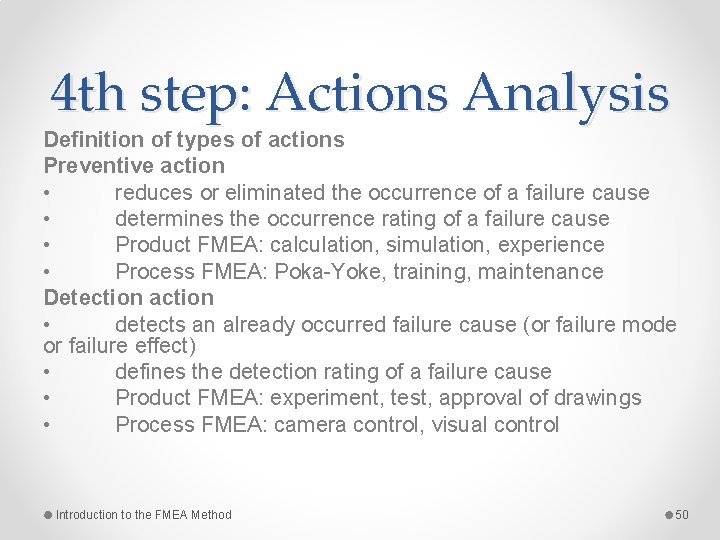 4th step: Actions Analysis

Definition of types of actions

Preventive action

• reduces or eliminated the occurrence of a failure cause
• determines the occurrence rating of a failure cause
• Product FMEA: calculation, simulation, experience
• Process FMEA: Poka-Yoke, training, maintenance

Detection action

• detects an already occurred failure cause (or failure mode or failure effect)
• defines the detection rating of a failure cause
• Product FMEA: experiment, test, approval of drawings
• Process FMEA: camera control, visual control

Introduction to the FMEA Method

50